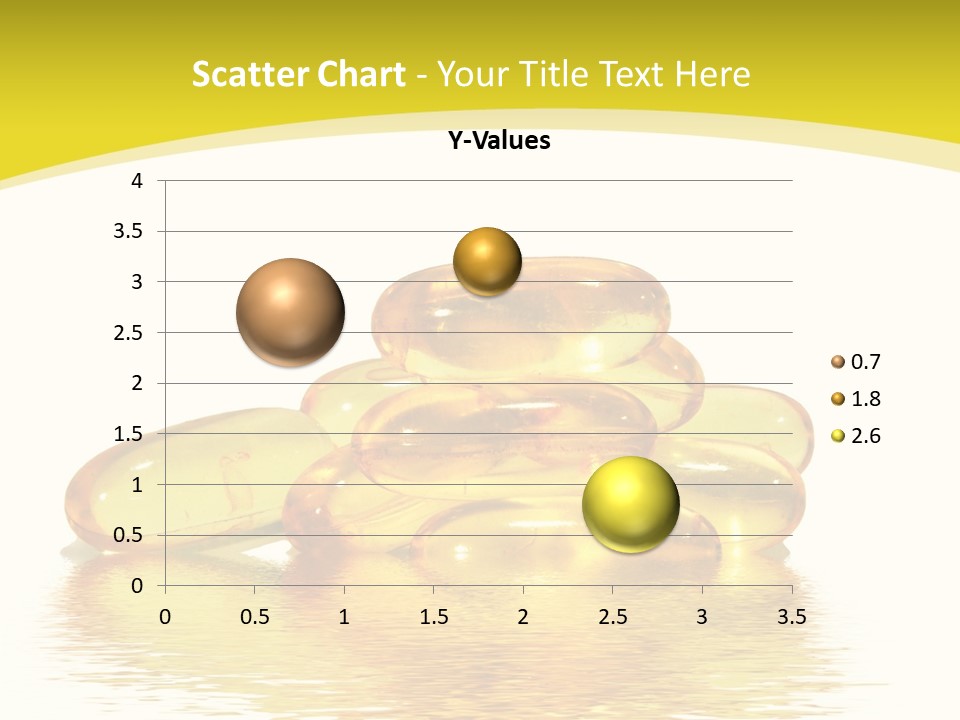 Scatter Chart - Your Title Text Here

Y-Values

4
3.5
3
2.5
2
1.5
1
0.5
0

0 0.5 1 1.5 2 2.5 3 3.5

0.7
1.8
2.6